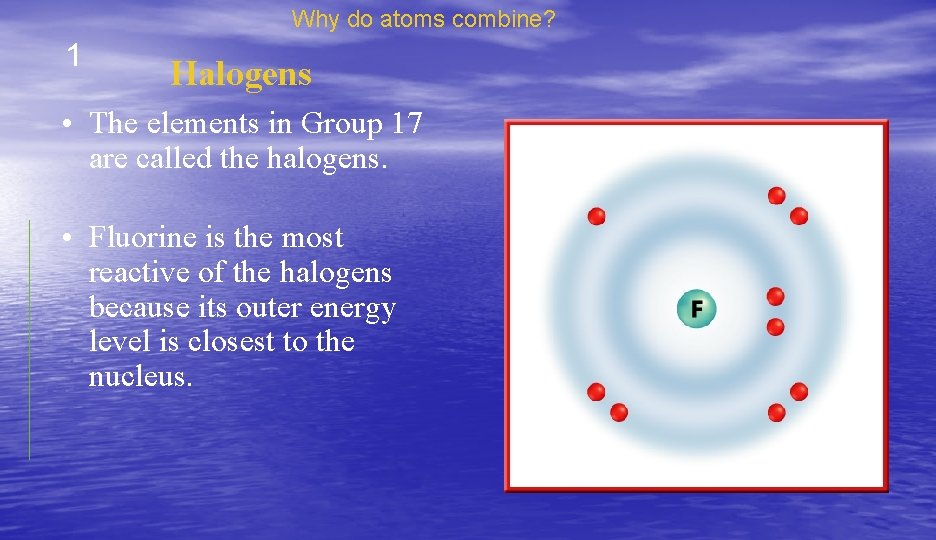 Why do atoms combine?

1

Halogens

• The elements in Group 17 are called the halogens.

• Fluorine is the most reactive of the halogens because its outer energy level is closest to the nucleus.

F